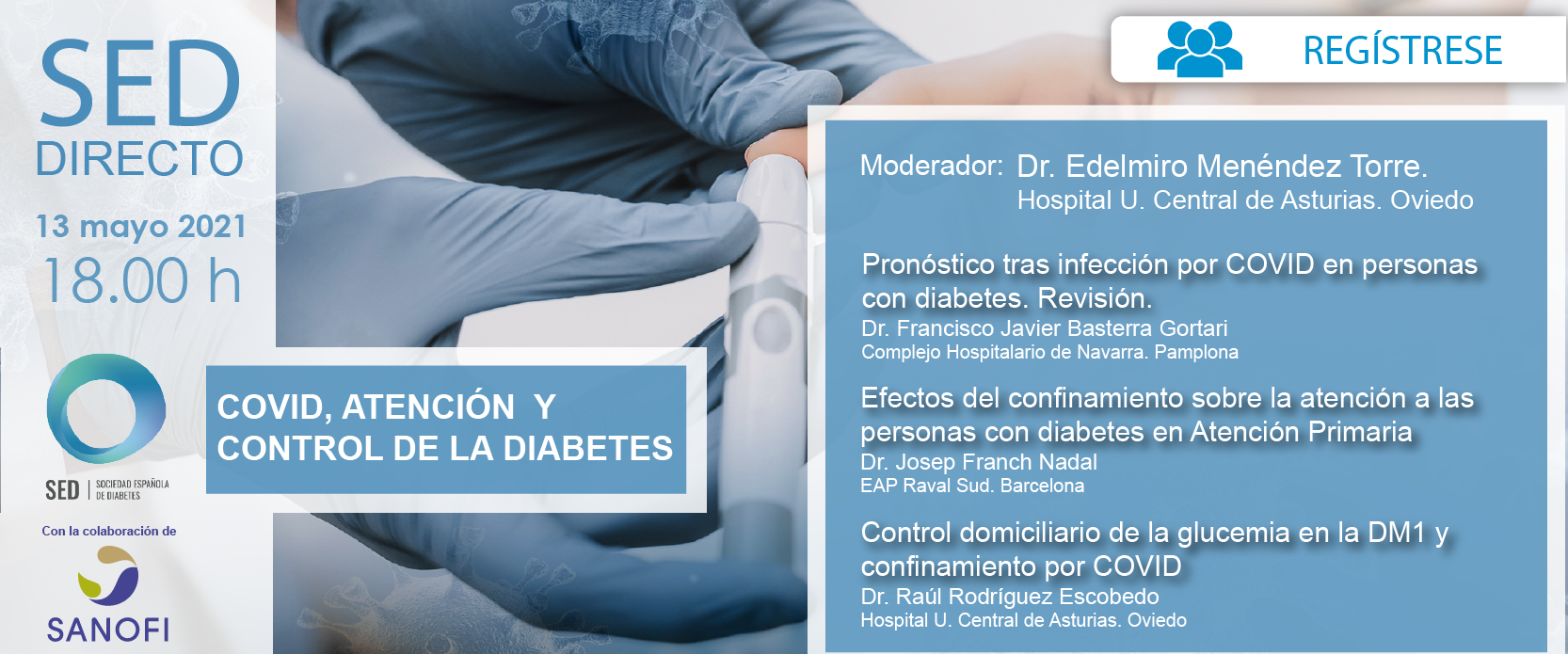 SED
DIRECTO

13 mayo 2021
18.00 h

SED | SOCIEDAD ESPAÑOLA DE DIABETES

Con la colaboración de

SANOFI

COVID, ATENCIÓN Y CONTROL DE LA DIABETES

REGÍSTRESE

Moderador: Dr. Edelmiro Menéndez Torre.
Hospital U. Central de Asturias. Oviedo

Pronóstico tras infección por COVID en personas con diabetes. Revisión.
Dr. Francisco Javier Basterra Gortari
Complejo Hospitalario de Navarra. Pamplona

Efectos del confinamiento sobre la atención a las personas con diabetes en Atención Primaria
Dr. Josep Franch Nadal
EAP Raval Sud. Barcelona

Control domiciliario de la glucemia en la DM1 y confinamiento por COVID
Dr. Raúl Rodríguez Escobedo
Hospital U. Central de Asturias. Oviedo